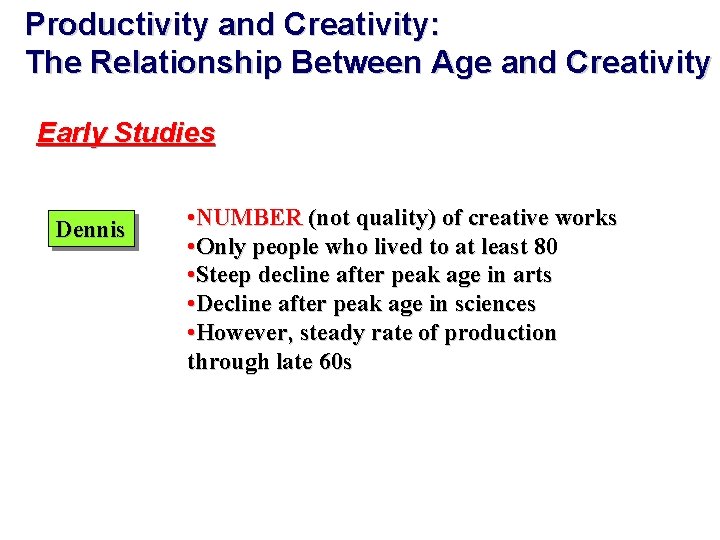 Productivity and Creativity:
The Relationship Between Age and Creativity

Early Studies

Dennis

•NUMBER (not quality) of creative works
•Only people who lived to at least 80
•Steep decline after peak age in arts
•Decline after peak age in sciences
•However, steady rate of production through late 60s